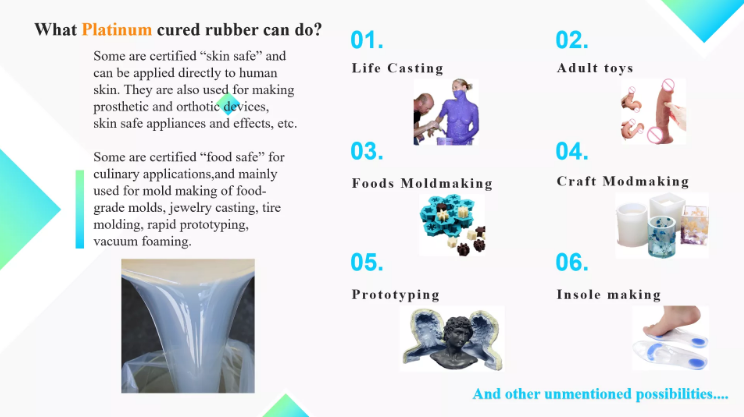 What Platinum cured rubber can do?

Some are certified “skin safe” and can be applied directly to human skin. They are also used for making prosthetic and orthotic devices, skin safe appliances and effects, etc.

Some are certified “food safe” for culinary applications,and mainly used for mold making of food-grade molds, jewelry casting, tire molding, rapid prototyping, vacuum foaming.

01.
Life Casting

02.
Adult toys

03.
Foods Moldmaking

04.
Craft Modmaking

05.
Prototyping

06.
Insole making

And other unmentioned possibilities....